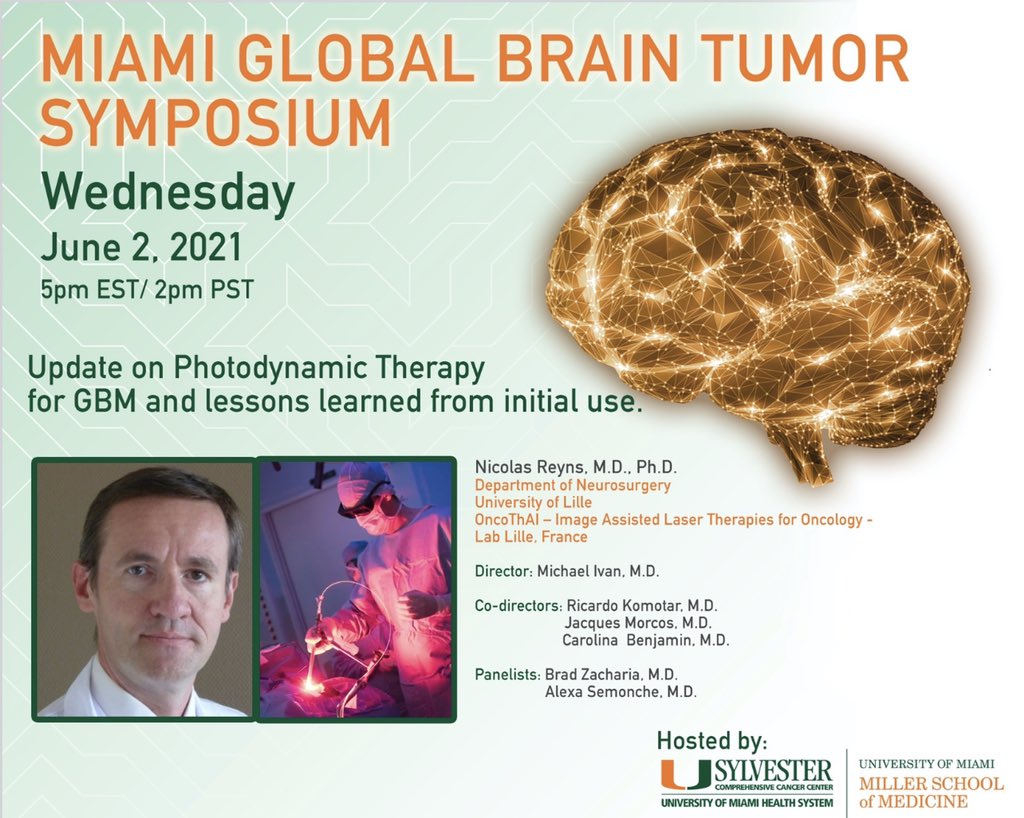 MIAMI GLOBAL BRAIN TUMOR SYMPOSIUM

Wednesday

June 2, 2021

5pm EST/ 2pm PST

Update on Photodynamic Therapy for GBM and lessons learned from initial use.

Nicolas Reyns, M.D., Ph.D.
Department of Neurosurgery
University of Lille
OncoThAI – Image Assisted Laser Therapies for Oncology - Lab Lille, France

Director: Michael Ivan, M.D.

Co-directors: Ricardo Komotar, M.D.
Jacques Morcos, M.D.
Carolina Benjamin, M.D.

Panelists: Brad Zacharia, M.D.
Alexa Semonche, M.D.

Hosted by:

U SYLVESTER
COMPREHENSIVE CANCER CENTER
UNIVERSITY OF MIAMI HEALTH SYSTEM

UNIVERSITY OF MIAMI
MILLER SCHOOL of MEDICINE